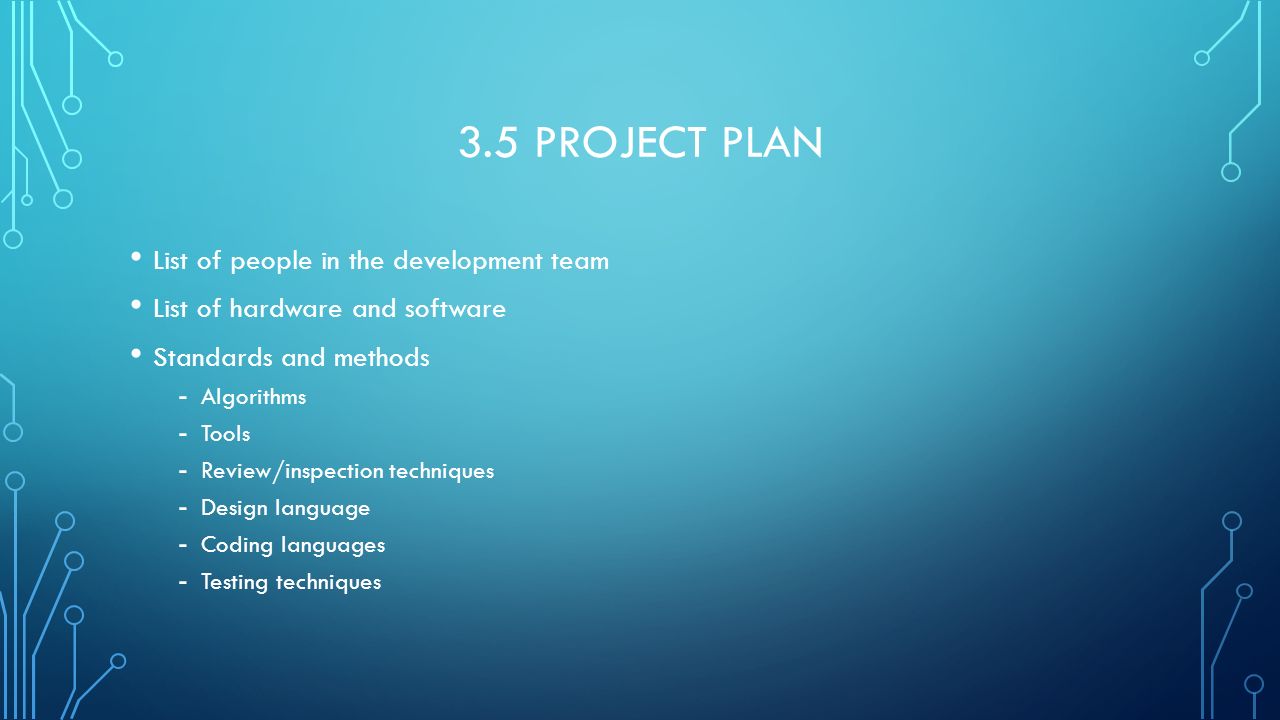 3.5 PROJECT PLAN

• List of people in the development team
• List of hardware and software
• Standards and methods
- Algorithms
- Tools
- Review/inspection techniques
- Design language
- Coding languages
- Testing techniques